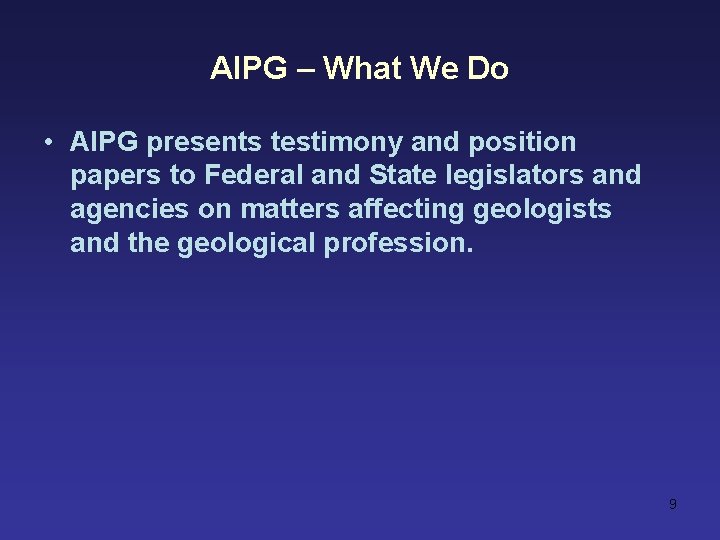 AIPG – What We Do

• AIPG presents testimony and position papers to Federal and State legislators and agencies on matters affecting geologists and the geological profession.

9